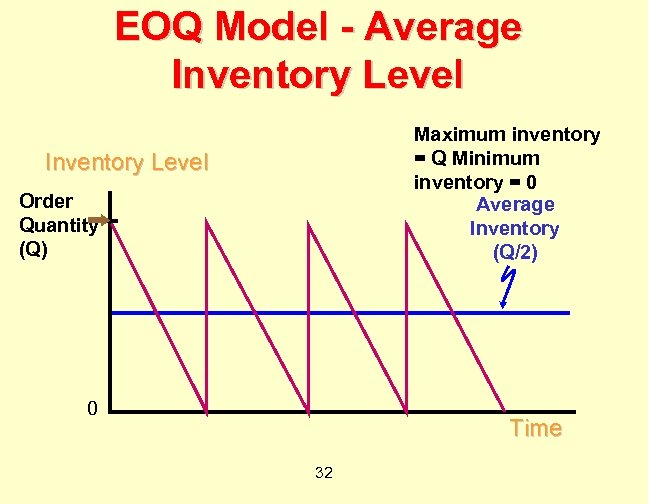 EOQ Model - Average Inventory Level

Inventory Level

Maximum inventory = Q Minimum inventory = 0

Order Quantity (Q)

Average Inventory (Q/2)

0

Time

32